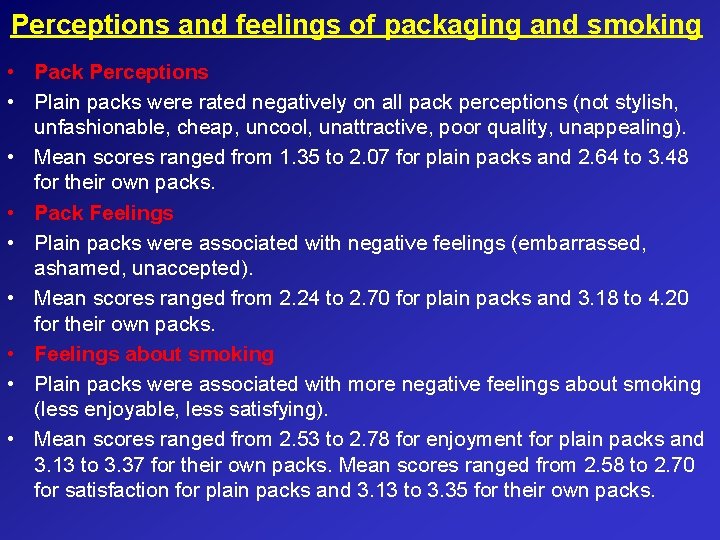 Perceptions and feelings of packaging and smoking

• Pack Perceptions
• Plain packs were rated negatively on all pack perceptions (not stylish, unfashionable, cheap, uncool, unattractive, poor quality, unappealing).
• Mean scores ranged from 1.35 to 2.07 for plain packs and 2.64 to 3.48 for their own packs.
• Pack Feelings
• Plain packs were associated with negative feelings (embarrassed, ashamed, unaccepted).
• Mean scores ranged from 2.24 to 2.70 for plain packs and 3.18 to 4.20 for their own packs.
• Feelings about smoking
• Plain packs were associated with more negative feelings about smoking (less enjoyable, less satisfying).
• Mean scores ranged from 2.53 to 2.78 for enjoyment for plain packs and 3.13 to 3.37 for their own packs. Mean scores ranged from 2.58 to 2.70 for satisfaction for plain packs and 3.13 to 3.35 for their own packs.